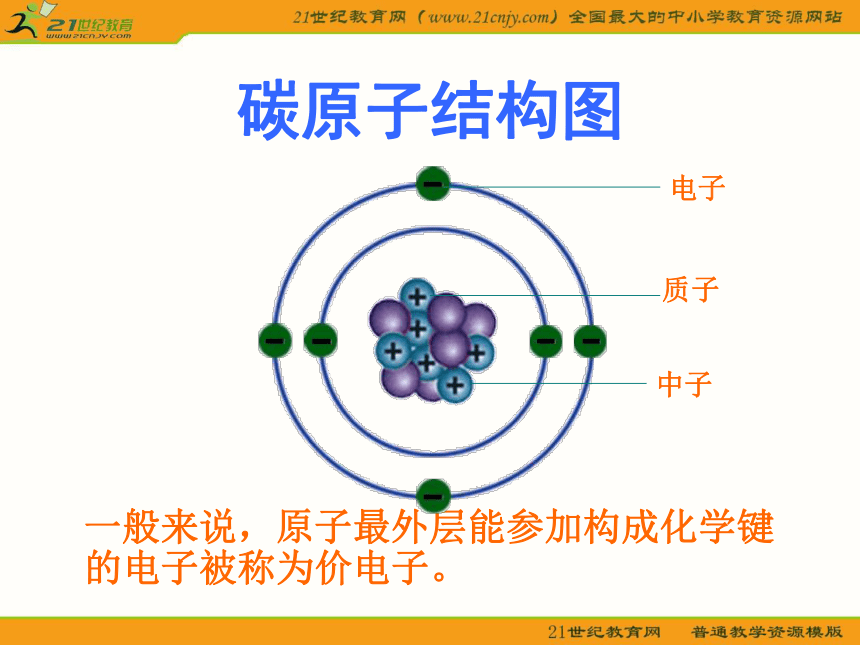 21世纪教育
www.21cnjy.com
21世纪教育网（www.21cnjy.com）全国最大的中小学教育资源网站

碳原子结构图

电子
质子
中子

一般来说，原子最外层能参加构成化学键的电子被称为价电子。

21世纪教育网 普通教学资源模版